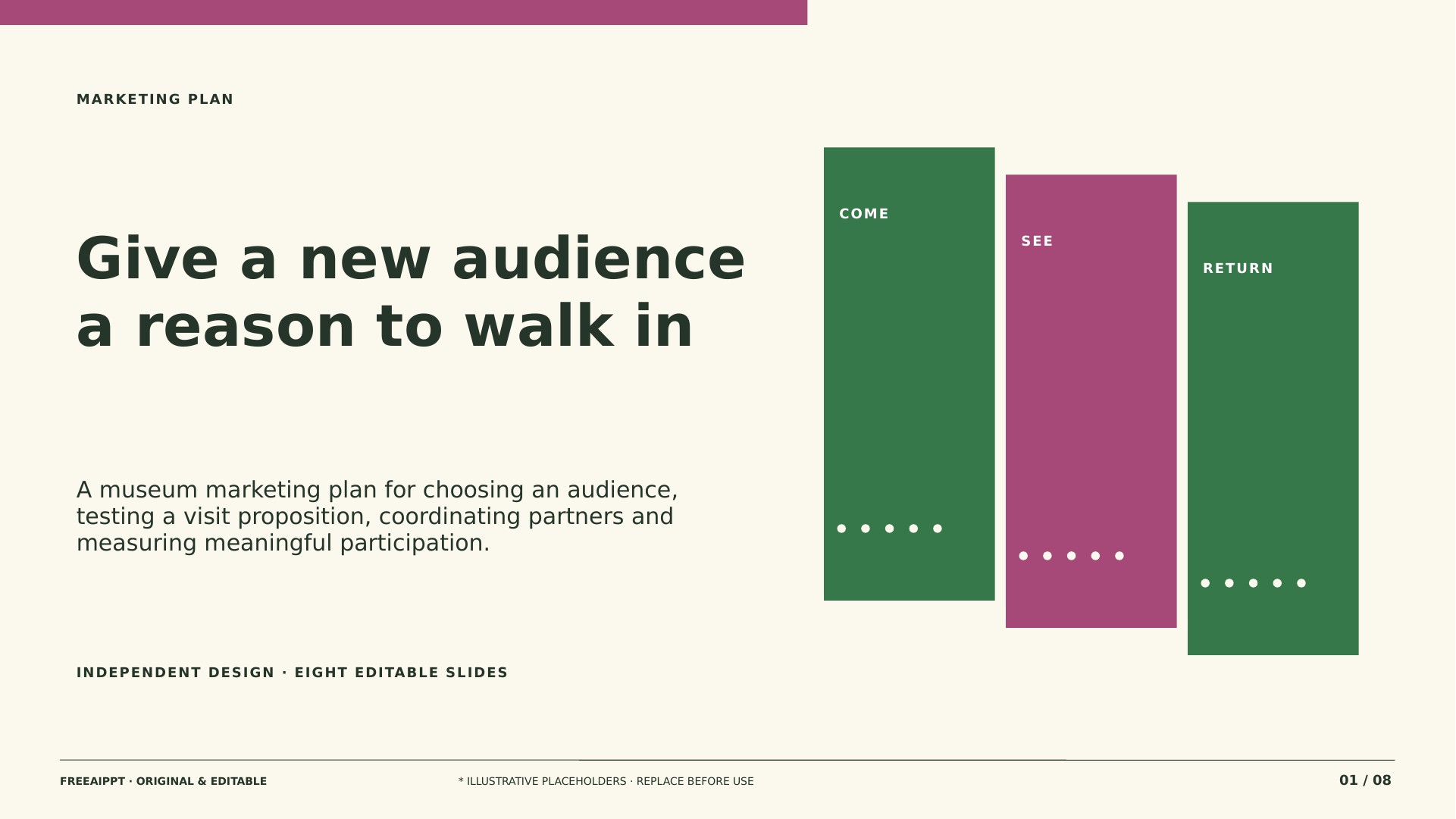 MARKETING PLAN

Give a new audience a reason to walk in

A museum marketing plan for choosing an audience, testing a visit proposition, coordinating partners and measuring meaningful participation.

INDEPENDENT DESIGN · EIGHT EDITABLE SLIDES

COME

SEE

RETURN

FREEAIPPT · ORIGINAL & EDITABLE

* ILLUSTRATIVE PLACEHOLDERS · REPLACE BEFORE USE

01 / 08